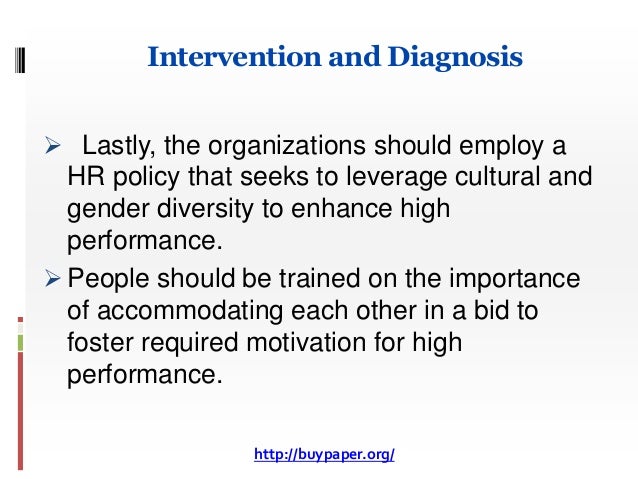 Intervention and Diagnosis

➢ Lastly, the organizations should employ a HR policy that seeks to leverage cultural and gender diversity to enhance high performance.

➢ People should be trained on the importance of accommodating each other in a bid to foster required motivation for high performance.

http://buypaper.org/